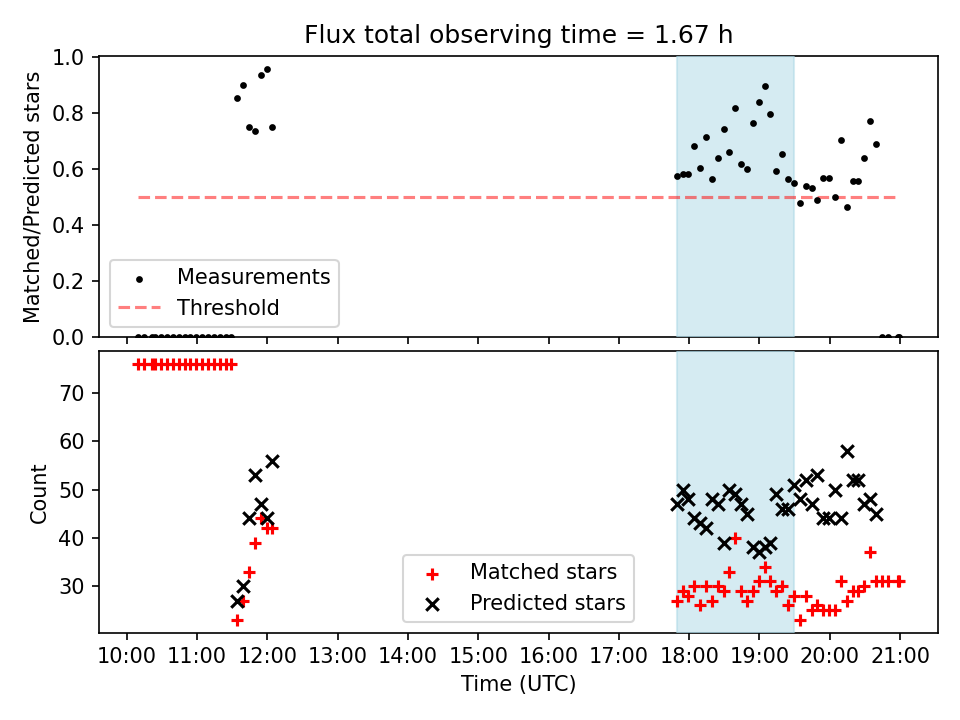 Flux total observing time = 1.67 h

Matched/Predicted stars

1.0
0.8
0.6
0.4
0.2
0.0

Measurements
Threshold

Count

70
60
50
40
30

Matched stars
Predicted stars

10:00 11:00 12:00 13:00 14:00 15:00 16:00 17:00 18:00 19:00 20:00 21:00
Time (UTC)